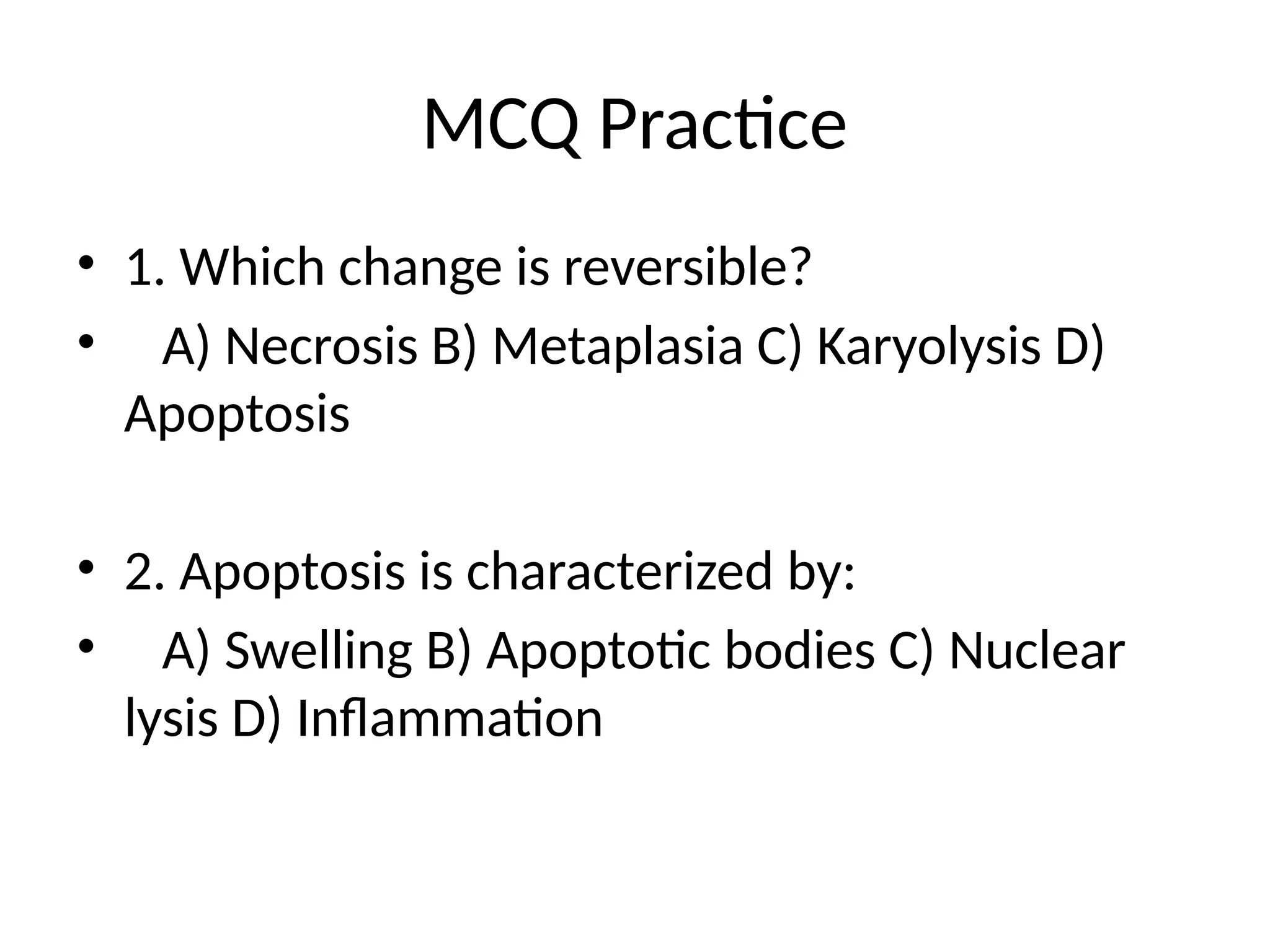 MCQ Practice

• 1. Which change is reversible?
• A) Necrosis B) Metaplasia C) Karyolysis D) Apoptosis

• 2. Apoptosis is characterized by:
• A) Swelling B) Apoptotic bodies C) Nuclear lysis D) Inflammation